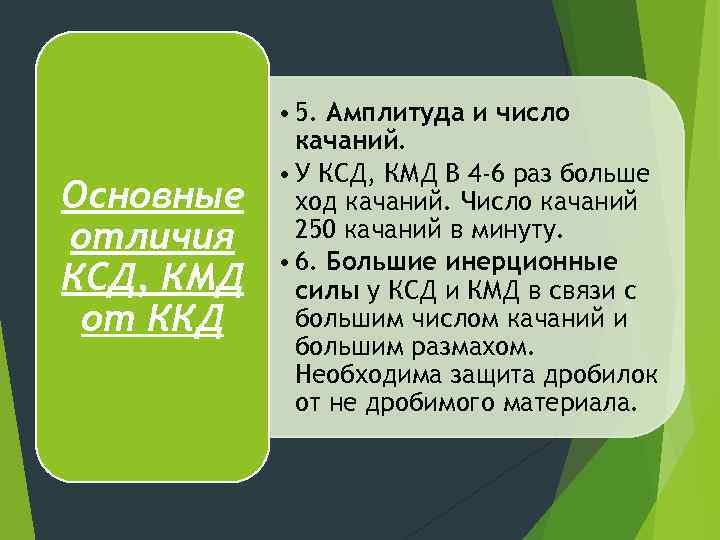 Основные отличия КСД, КМД от ККД

• 5. Амплитуда и число качаний.
• У КСД, КМД В 4-6 раз больше ход качаний. Число качаний 250 качаний в минуту.
• 6. Большие инерционные силы у КСД и КМД в связи с большим числом качаний и большим размахом. Необходима защита дробилок от не дробимого материала.